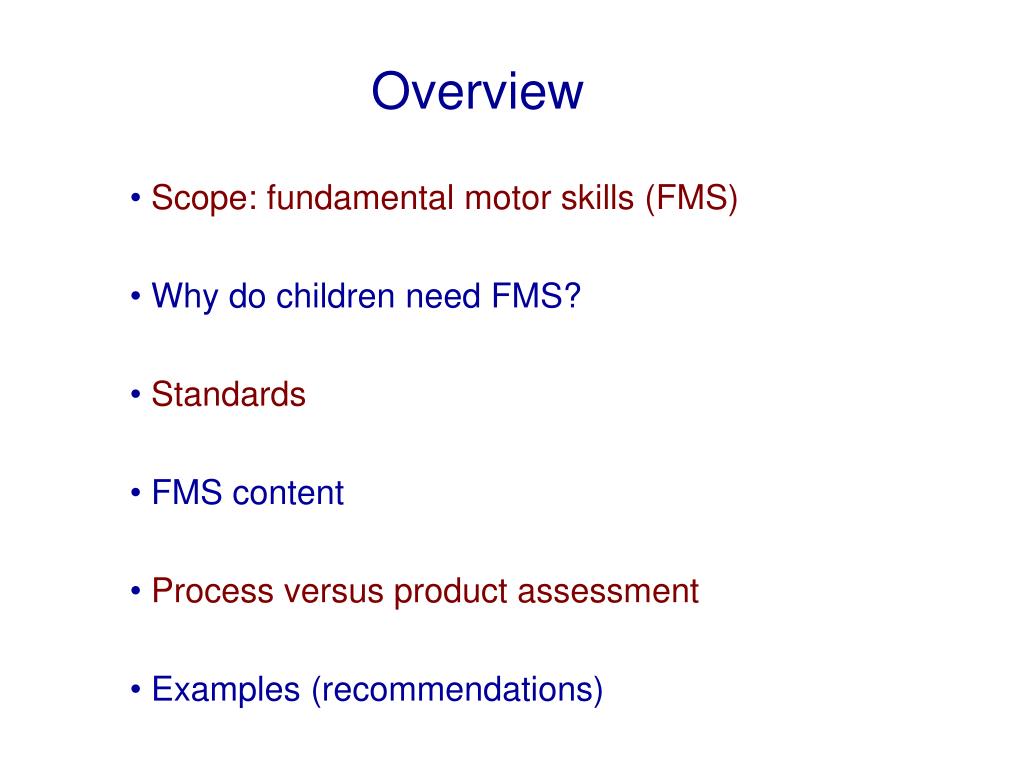 Overview

• Scope: fundamental motor skills (FMS)

• Why do children need FMS?

• Standards

• FMS content

• Process versus product assessment

• Examples (recommendations)